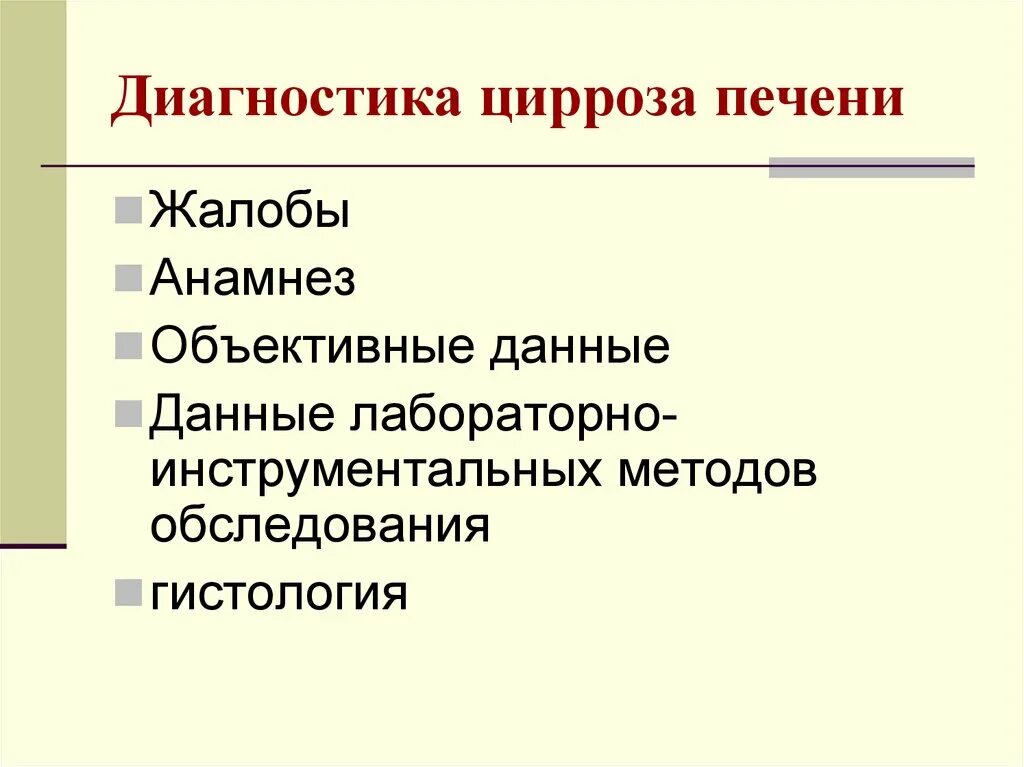 Диагностика цирроза печени

Жалобы
Анамнез
Объективные данные
Данные лабораторно-инструментальных методов обследования
гистология